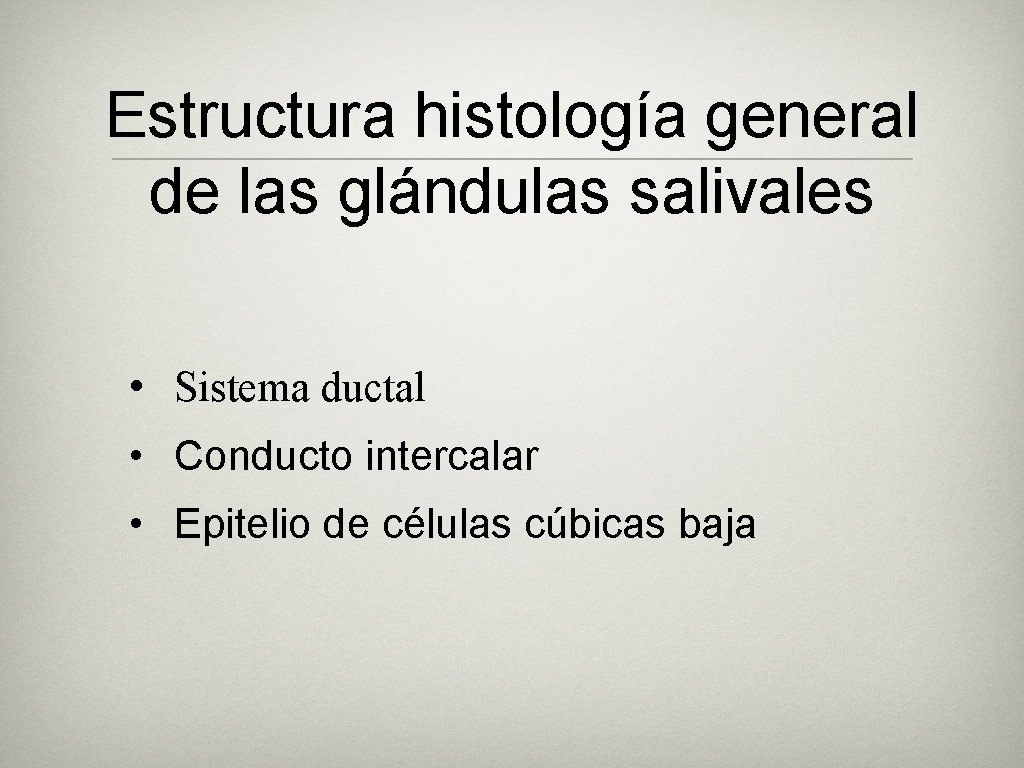 Estructura histología general de las glándulas salivales

• Sistema ductal
• Conducto intercalar
• Epitelio de células cúbicas baja